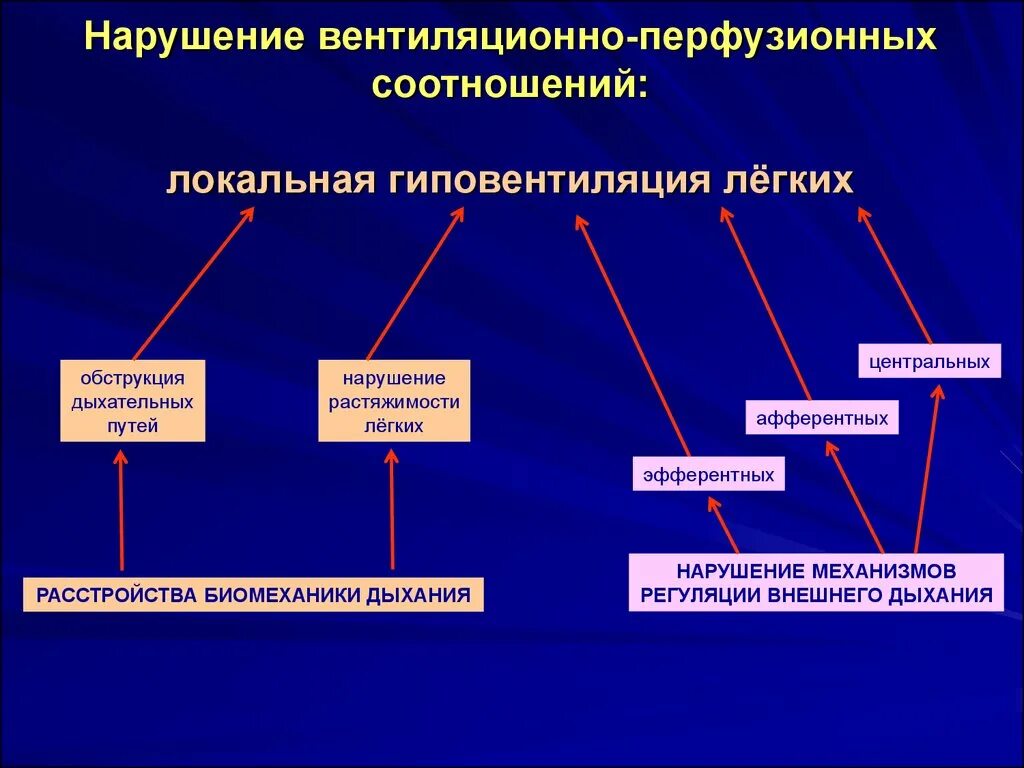 Нарушение вентиляционно-перфузионных соотношений:

локальная гиповентиляция лёгких

обструкция дыхательных путей

нарушение растяжимости лёгких

центральных

афферентных

эфферентных

РАССТРОЙСТВА БИОМЕХАНИКИ ДЫХАНИЯ

НАРУШЕНИЕ МЕХАНИЗМОВ РЕГУЛЯЦИИ ВНЕШНЕГО ДЫХАНИЯ